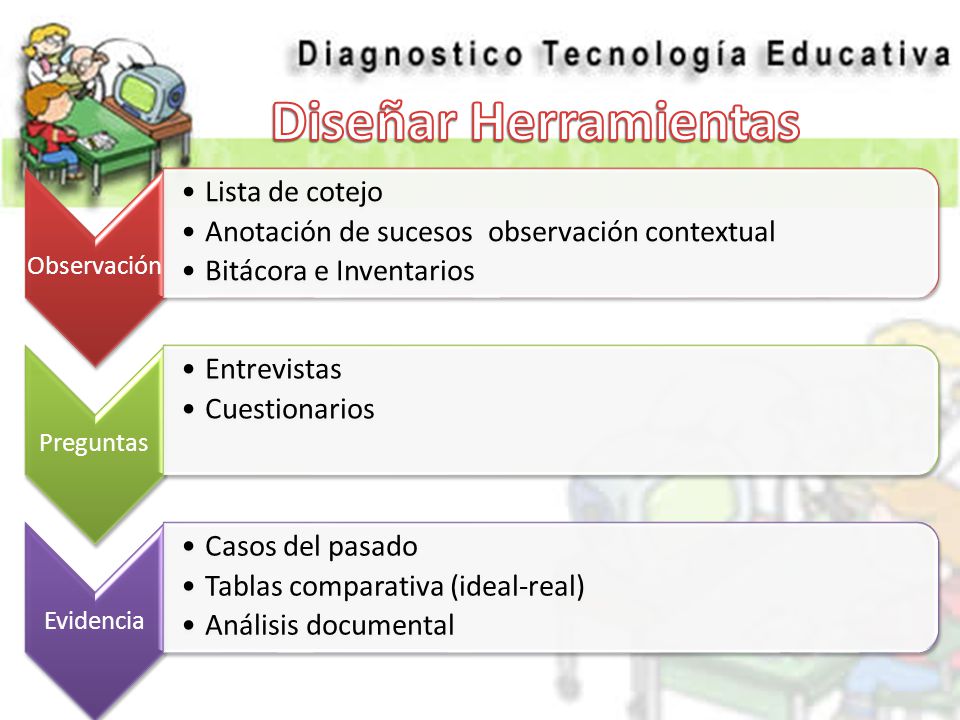 Diagnostico Tecnología Educativa

Diseñar Herramientas

Observación
• Lista de cotejo
• Anotación de sucesos observación contextual
• Bitácora e Inventarios

Preguntas
• Entrevistas
• Cuestionarios

Evidencia
• Casos del pasado
• Tablas comparativa (ideal-real)
• Análisis documental